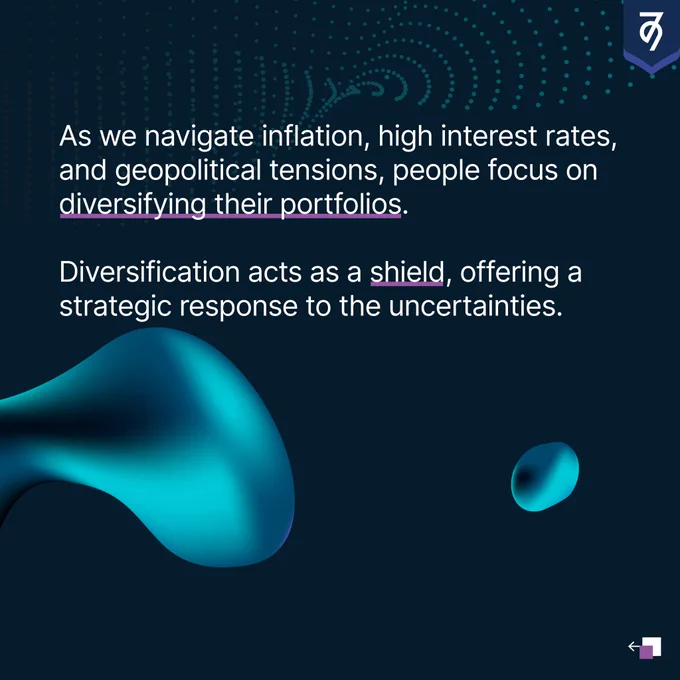 As we navigate inflation, high interest rates, and geopolitical tensions, people focus on diversifying their portfolios.

Diversification acts as a shield, offering a strategic response to the uncertainties.